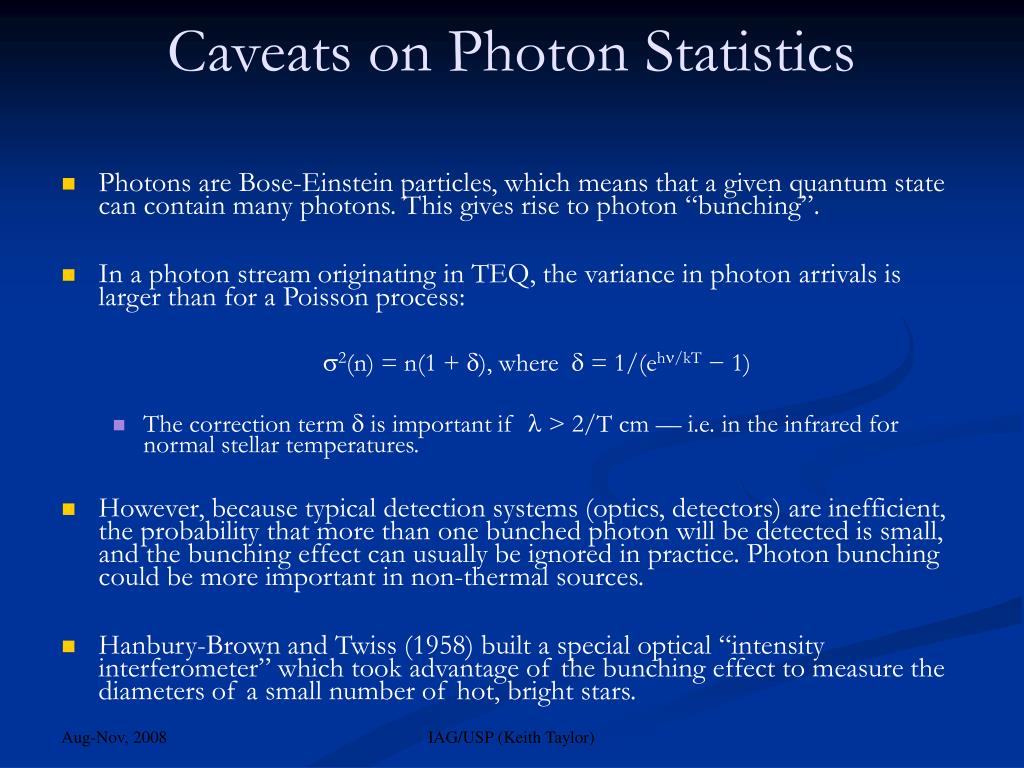 Caveats on Photon Statistics

Photons are Bose-Einstein particles, which means that a given quantum state can contain many photons. This gives rise to photon “bunching”.

In a photon stream originating in TEQ, the variance in photon arrivals is larger than for a Poisson process:

$\sigma^2(n) = n(1 + \delta)$, where $\delta = 1/(e^{h\nu/kT} - 1)$

The correction term $\delta$ is important if $\lambda > 2/T$ cm — i.e. in the infrared for normal stellar temperatures.

However, because typical detection systems (optics, detectors) are inefficient, the probability that more than one bunched photon will be detected is small, and the bunching effect can usually be ignored in practice. Photon bunching could be more important in non-thermal sources.

Hanbury-Brown and Twiss (1958) built a special optical “intensity interferometer” which took advantage of the bunching effect to measure the diameters of a small number of hot, bright stars.

Aug-Nov, 2008

IAG/USP (Keith Taylor)